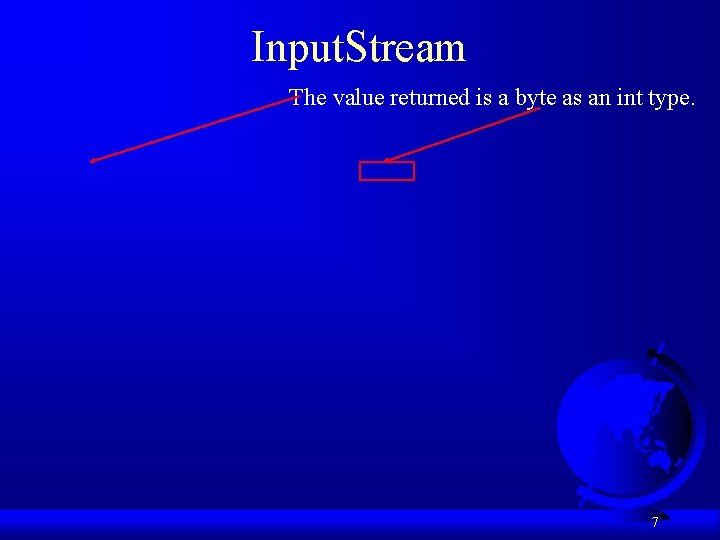 InputStream

The value returned is a byte as an int type.

7